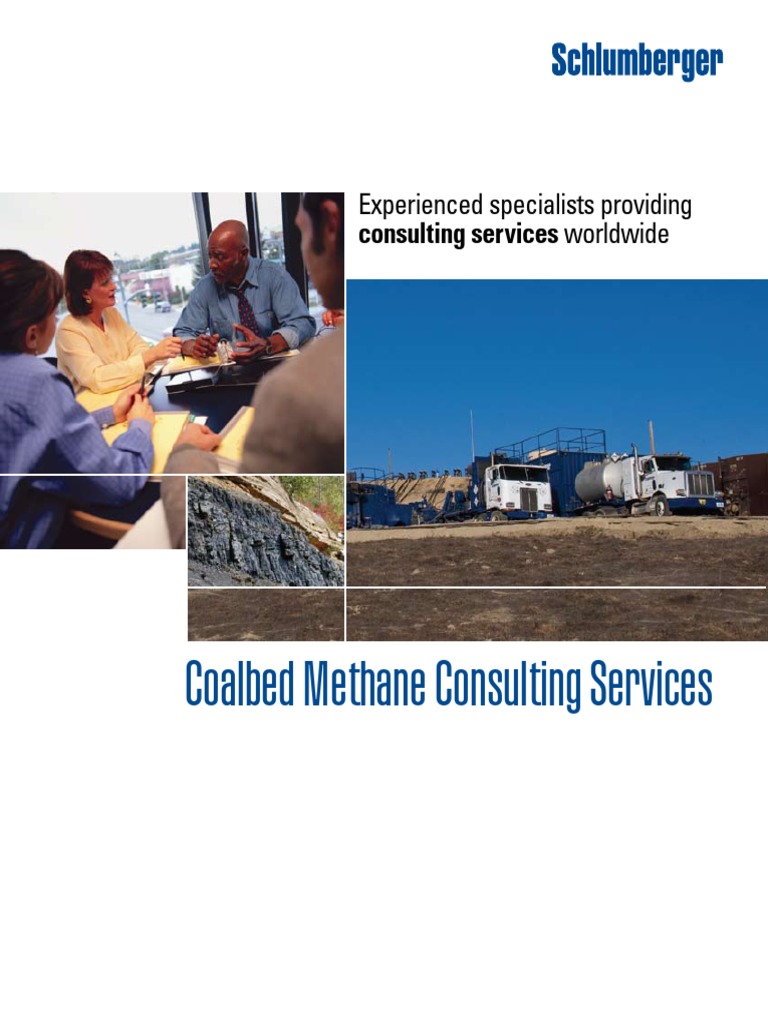 Schlumberger

Experienced specialists providing consulting services worldwide

Coalbed Methane Consulting Services